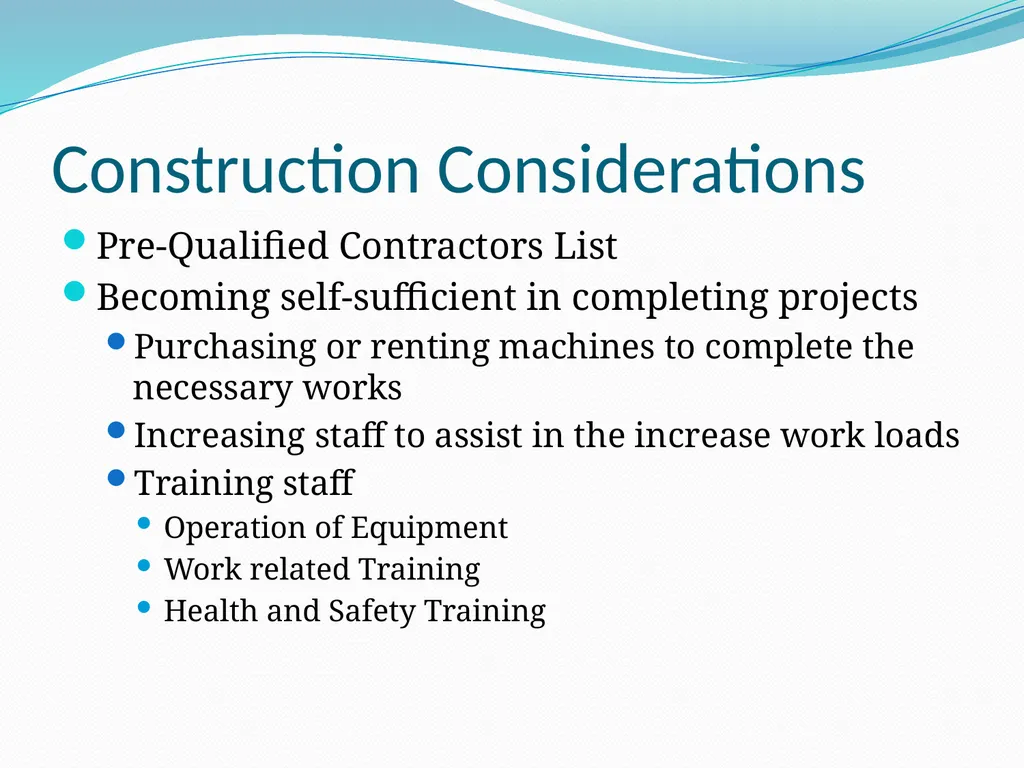 Construction Considerations

- Pre-Qualified Contractors List
- Becoming self-sufficient in completing projects
  - Purchasing or renting machines to complete the necessary works
  - Increasing staff to assist in the increase work loads
  - Training staff
    - Operation of Equipment
    - Work related Training
    - Health and Safety Training